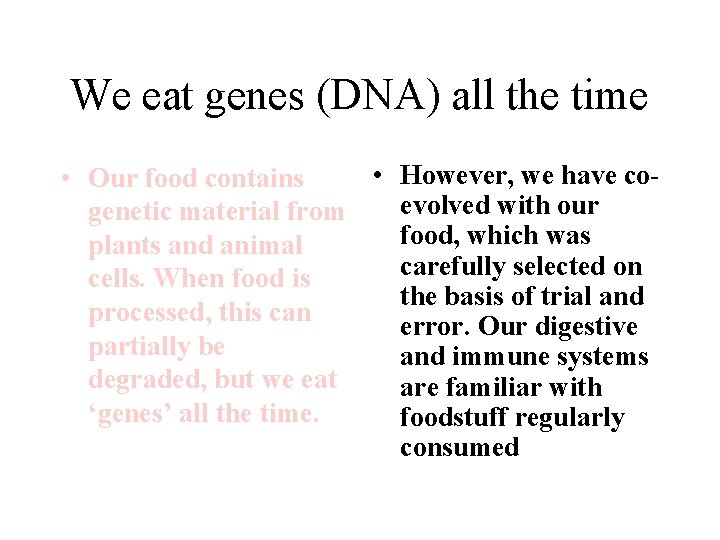 We eat genes (DNA) all the time

• Our food contains genetic material from plants and animal cells. When food is processed, this can partially be degraded, but we eat ‘genes’ all the time.

• However, we have co-evolved with our food, which was carefully selected on the basis of trial and error. Our digestive and immune systems are familiar with foodstuff regularly consumed